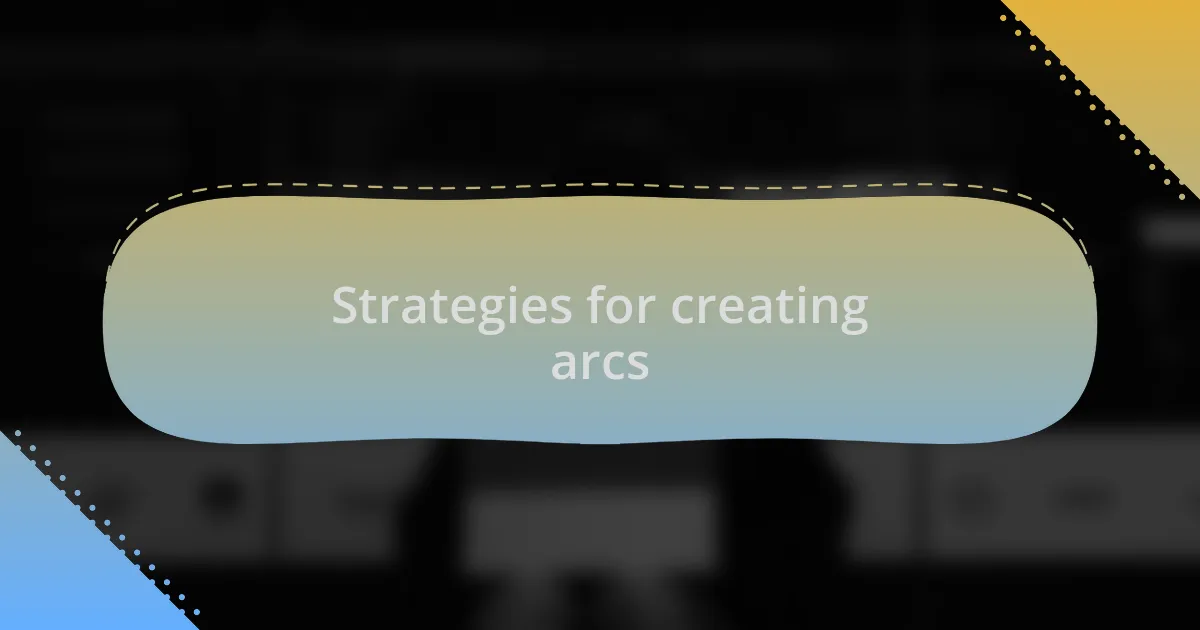 Strategies for creating arcs